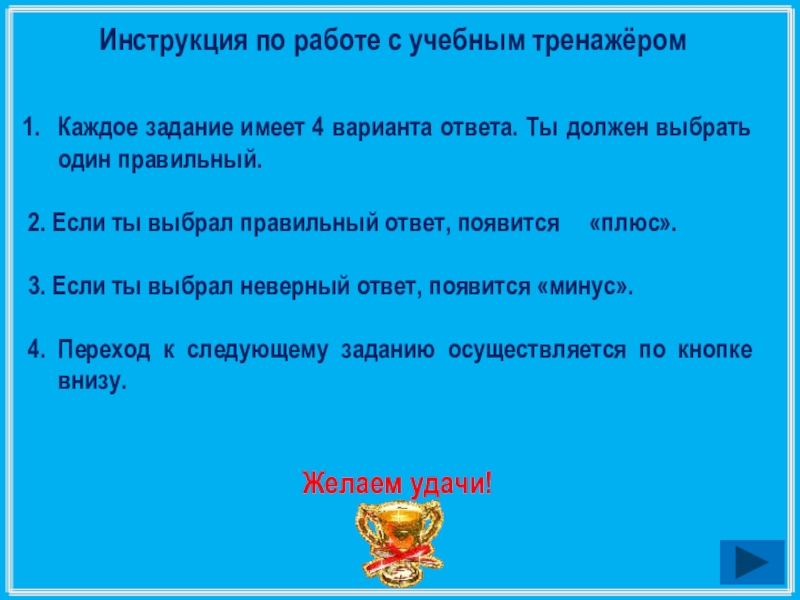 Инструкция по работе с учебным тренажёром

1. Каждое задание имеет 4 варианта ответа. Ты должен выбрать один правильный.

2. Если ты выбрал правильный ответ, появится «плюс».

3. Если ты выбрал неверный ответ, появится «минус».

4. Переход к следующему заданию осуществляется по кнопке внизу.

Желаем удачи!